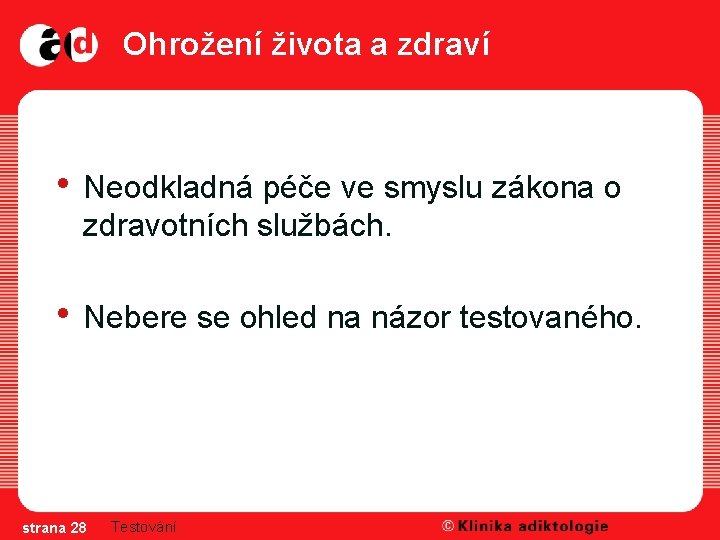 ad Ohrožení života a zdraví

• Neodkladná péče ve smyslu zákona o zdravotních službách.

• Nebere se ohled na názor testovaného.

strana 28 Testování © Klinika adiktologie